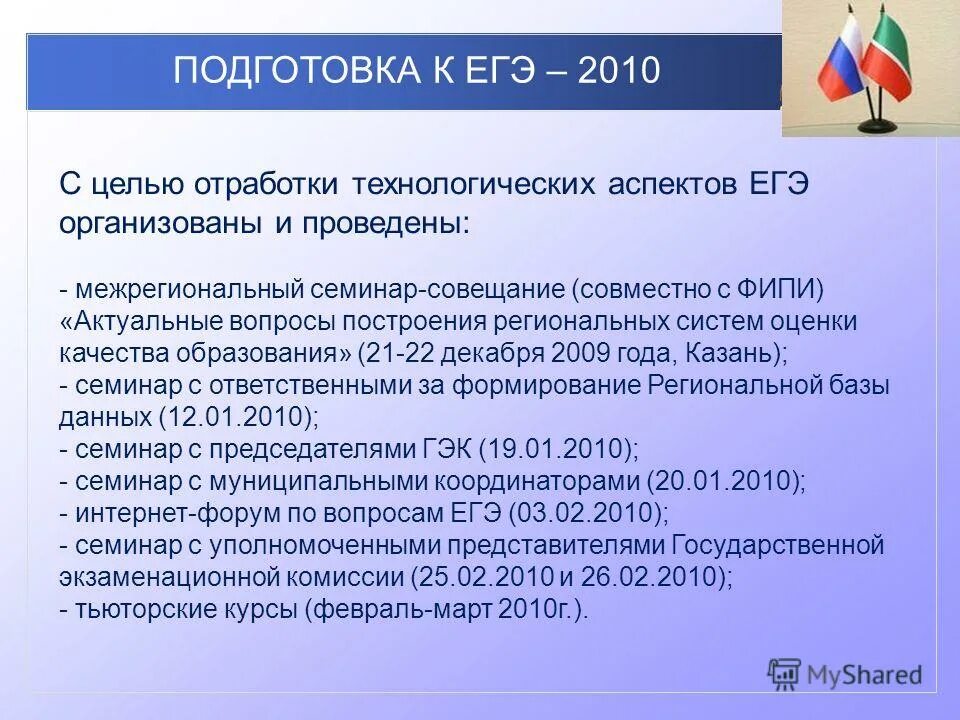 ПОДГОТОВКА К ЕГЭ – 2010

С целью отработки технологических аспектов ЕГЭ организованы и проведены:

- межрегиональный семинар-совещание (совместно с ФИПИ) «Актуальные вопросы построения региональных систем оценки качества образования» (21-22 декабря 2009 года, Казань);
- семинар с ответственными за формирование Региональной базы данных (12.01.2010);
- семинар с председателями ГЭК (19.01.2010);
- семинар с муниципальными координаторами (20.01.2010);
- интернет-форум по вопросам ЕГЭ (03.02.2010);
- семинар с уполномоченными представителями Государственной экзаменационной комиссии (25.02.2010 и 26.02.2010);
- тьюторские курсы (февраль-март 2010г.).

MyShared